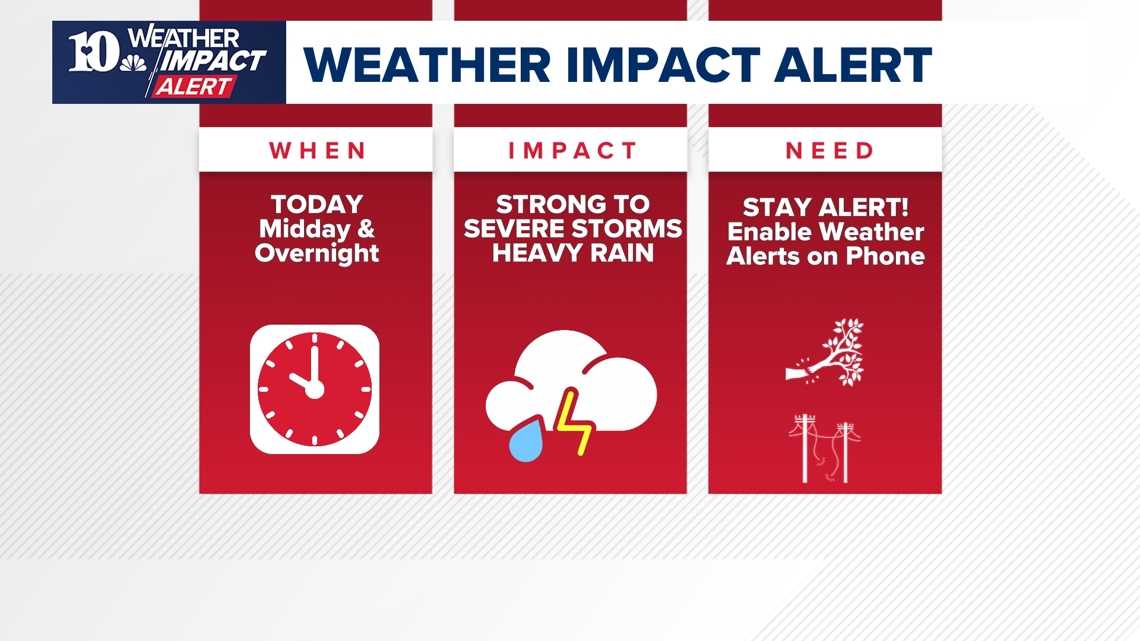 10 WEATHER IMPACT ALERT

WEATHER IMPACT ALERT

WHEN

TODAY
Midday &
Overnight

IMPACT

STRONG TO
SEVERE STORMS
HEAVY RAIN

NEED

STAY ALERT!
Enable Weather
Alerts on Phone